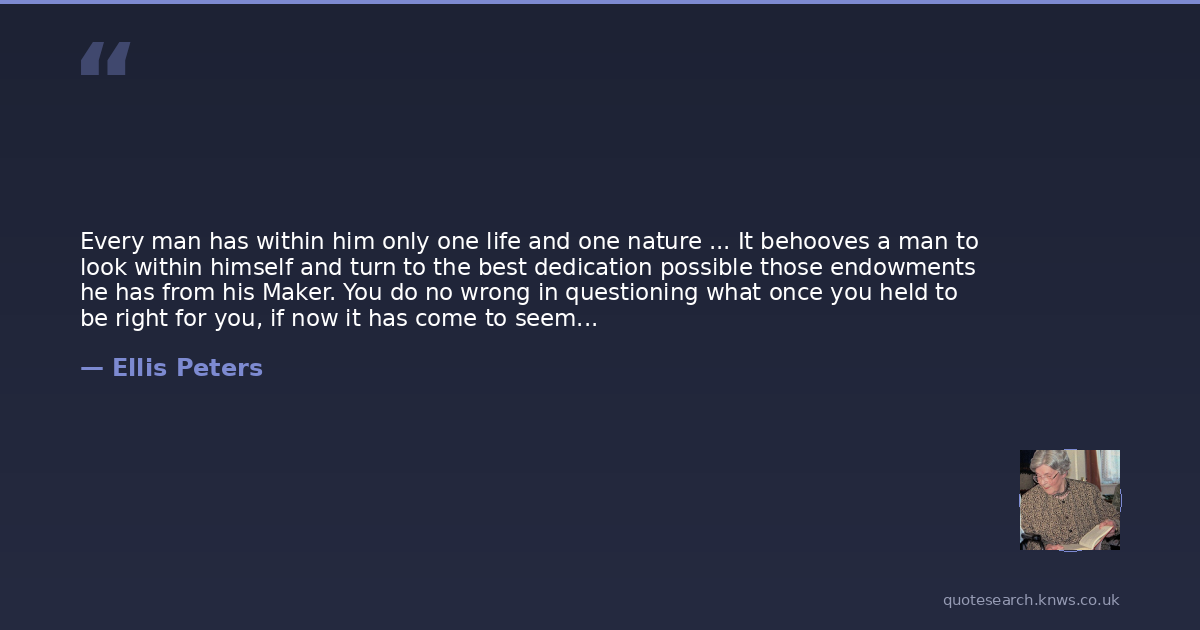 “

Every man has within him only one life and one nature ... It behooves a man to look within himself and turn to the best dedication possible those endowments he has from his Maker. You do no wrong in questioning what once you held to be right for you, if now it has come to seem...

— Ellis Peters

quotesearch.knws.co.uk